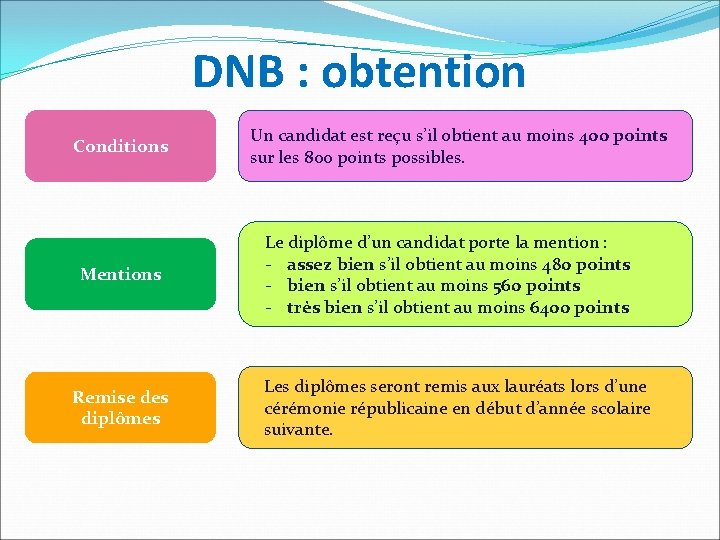 DNB : obtention

Conditions

Un candidat est reçu s'il obtient au moins 400 points sur les 800 points possibles.

Mentions

Le diplôme d'un candidat porte la mention :
- assez bien s'il obtient au moins 480 points
- bien s'il obtient au moins 560 points
- très bien s'il obtient au moins 6400 points

Remise des diplômes

Les diplômes seront remis aux lauréats lors d'une cérémonie républicaine en début d'année scolaire suivante.